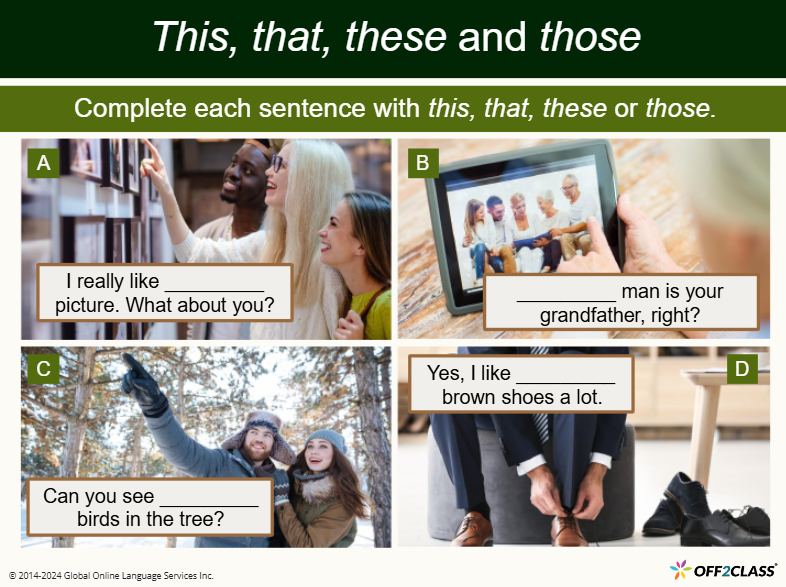 This, that, these and those

Complete each sentence with this, that, these or those.

A

I really like _________ picture. What about you?

B

_________ man is your grandfather, right?

C

Can you see _________ birds in the tree?

D

Yes, I like _________ brown shoes a lot.

© 2014-2024 Global Online Language Services Inc.

OFF2CLASS